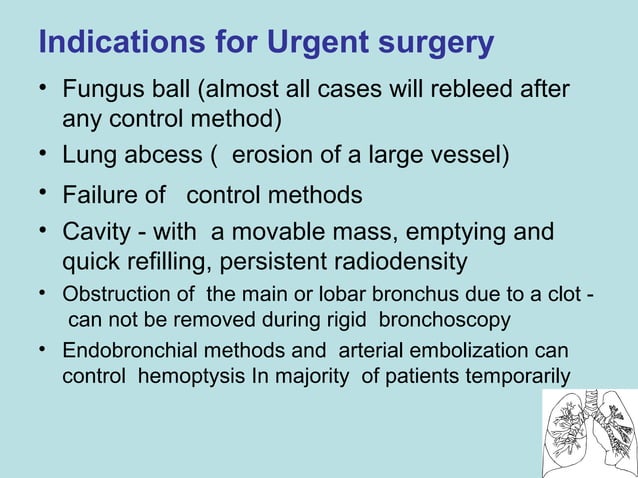 Indications for Urgent surgery

• Fungus ball (almost all cases will rebleed after any control method)

• Lung abcess ( erosion of a large vessel)

• Failure of control methods

• Cavity - with a movable mass, emptying and quick refilling, persistent radiodensity

• Obstruction of the main or lobar bronchus due to a clot - can not be removed during rigid bronchoscopy

• Endobronchial methods and arterial embolization can control hemoptysis In majority of patients temporarily